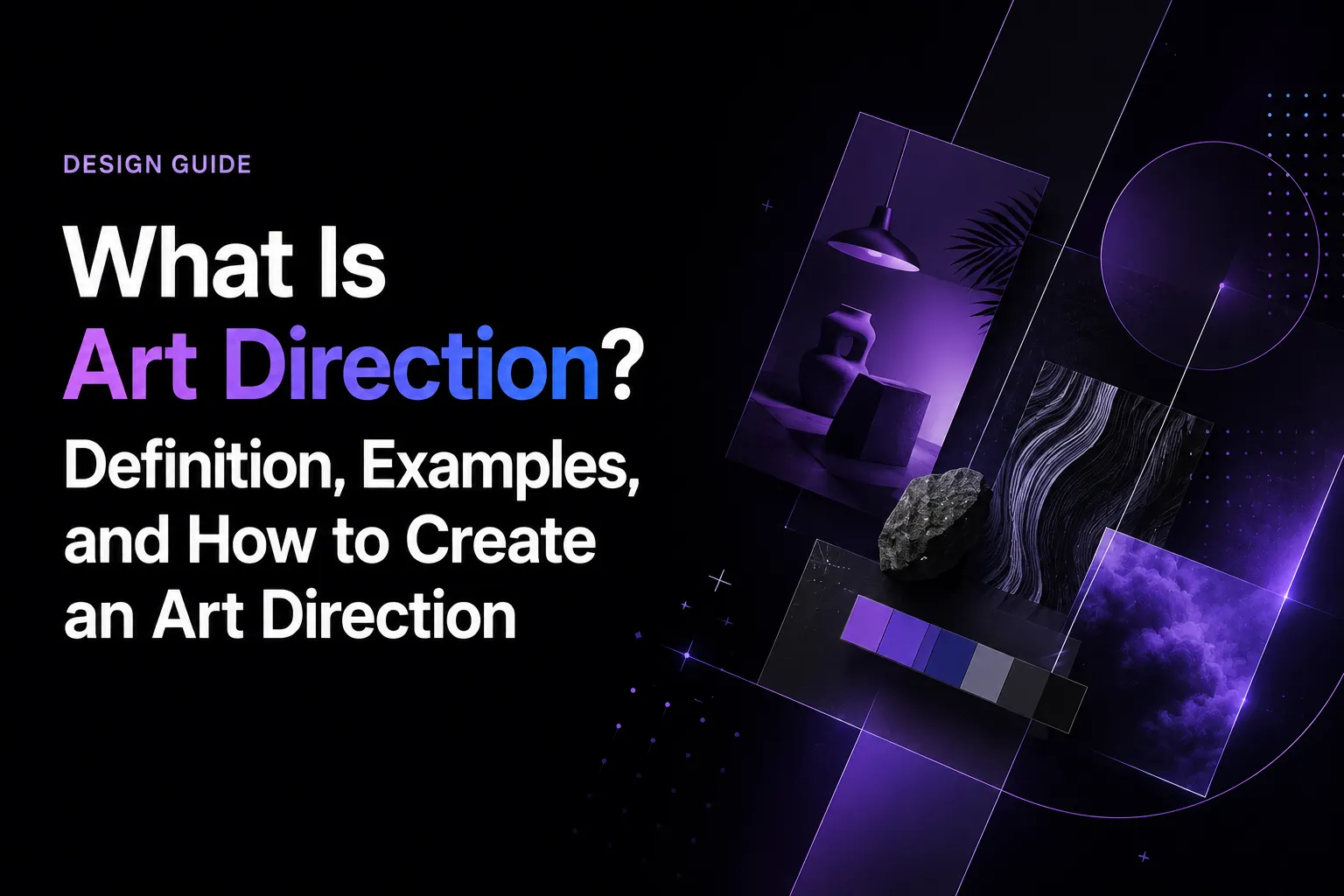 DESIGN GUIDE

What Is Art Direction? Definition, Examples, and How to Create an Art Direction